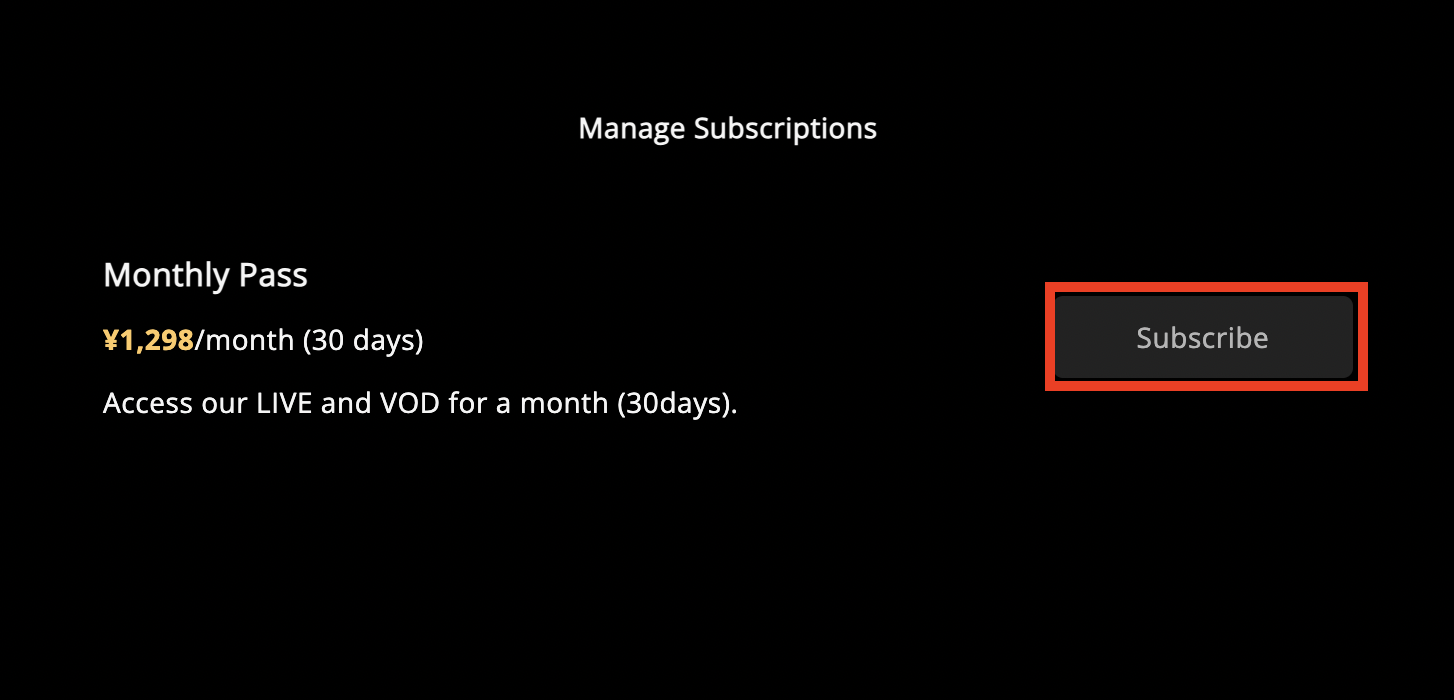 Manage Subscriptions

Monthly Pass

¥1,298/month (30 days)

Access our LIVE and VOD for a month (30days).

Subscribe